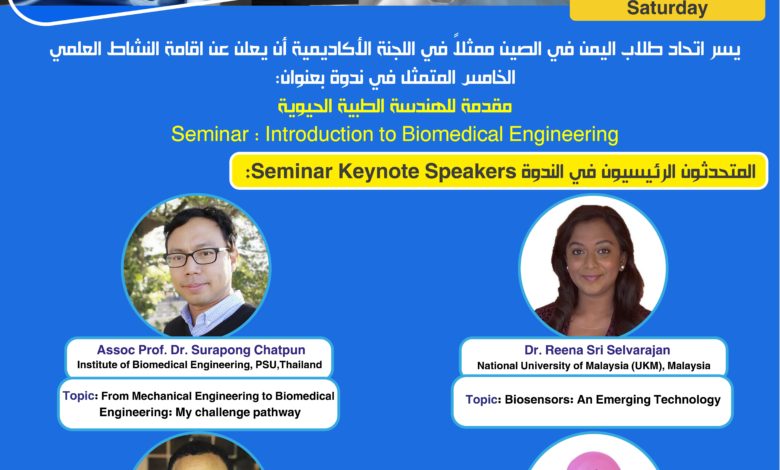 Saturday

يسر اتحاد طلاب اليمن في الصين ممثلاً في اللجنة الأكاديمية أن يعلن عن اقامة النشاط العلمي الخامس المتمثل في ندوة بعنوان:

مقدمة للهندسة الطبية الحيوية

Seminar : Introduction to Biomedical Engineering

المتحدثون الرئيسيون في الندوة Seminar Keynote Speakers:

Assoc Prof. Dr. Surapong Chatpun
Institute of Biomedical Engineering, PSU,Thailand

Topic: From Mechanical Engineering to Biomedical Engineering: My challenge pathway

Dr. Reena Sri Selvarajan
National University of Malaysia (UKM), Malaysia

Topic: Biosensors: An Emerging Technology